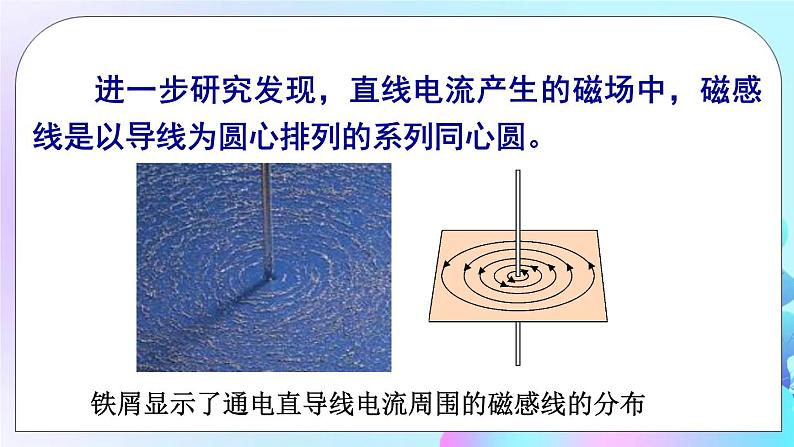 进一步研究发现，直线电流产生的磁场中，磁感线是以导线为圆心排列的系列同心圆。

铁屑显示了通电直导线电流周围的磁感线的分布